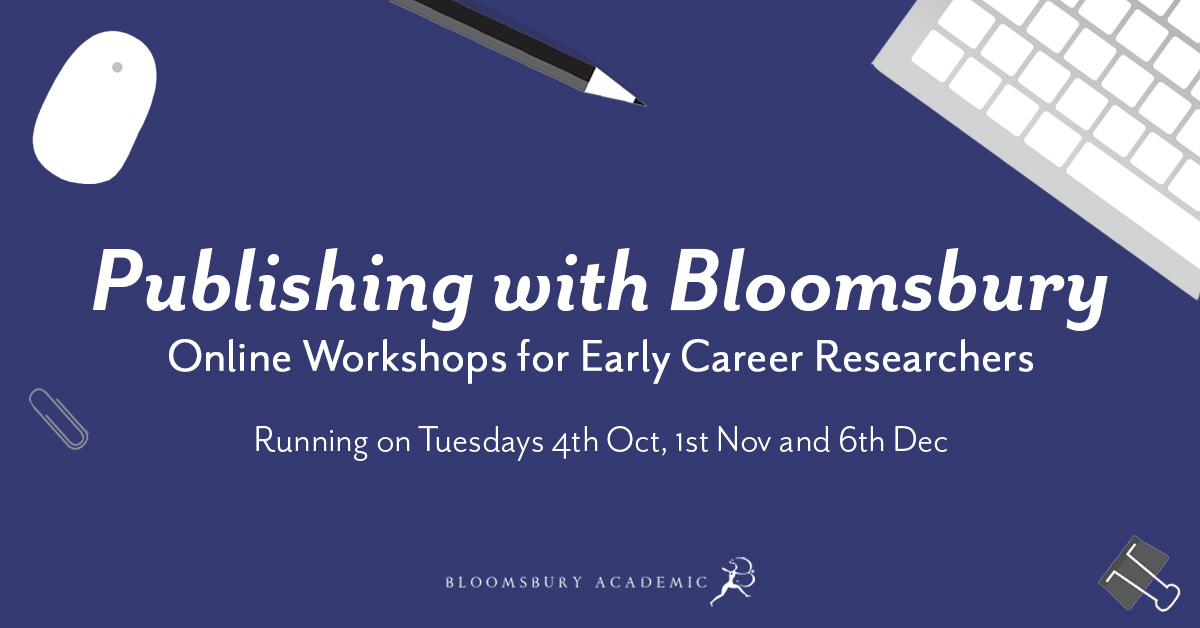 Publishing with Bloomsbury
Online Workshops for Early Career Researchers

Running on Tuesdays 4th Oct, 1st Nov and 6th Dec

BLOOMSBURY ACADEMIC